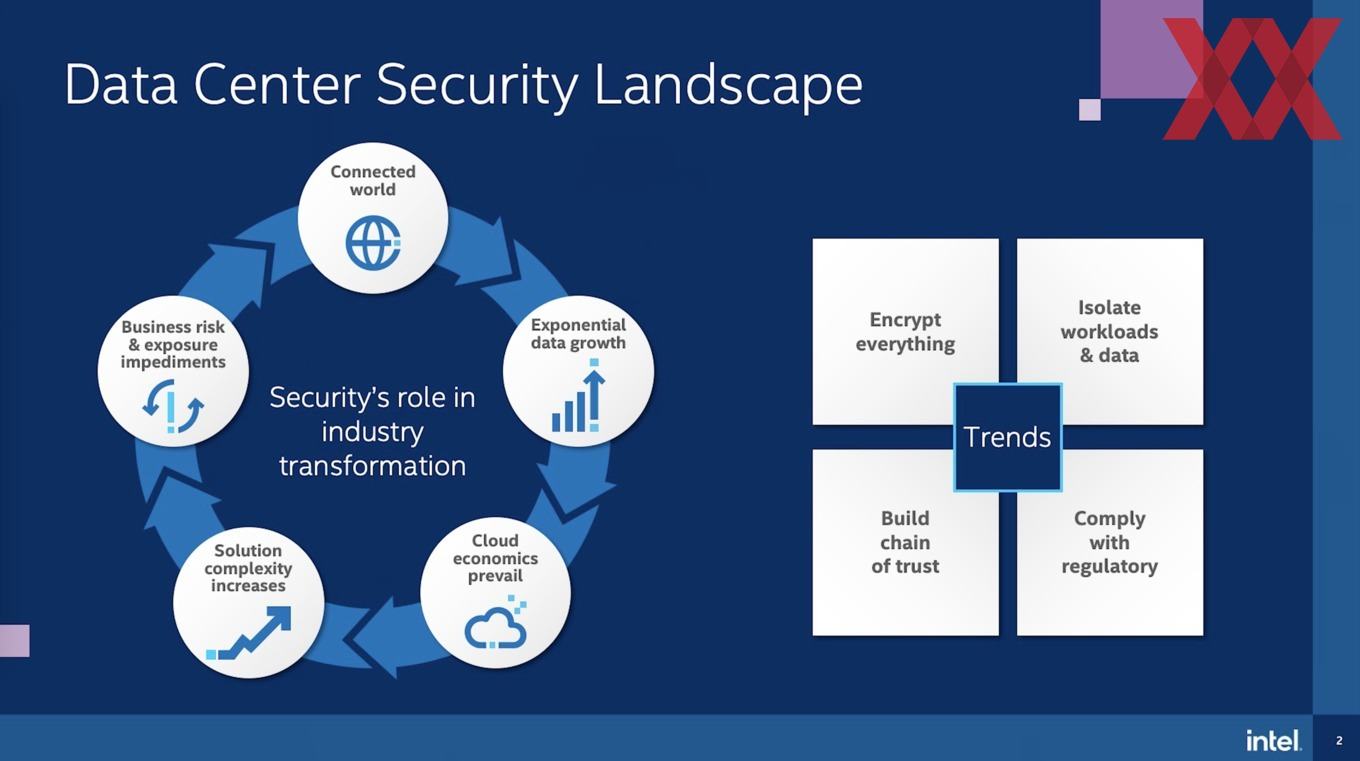 Data Center Security Landscape

Connected world

Exponential data growth

Cloud economics prevail

Solution complexity increases

Business risk & exposure impediments

Security's role in industry transformation

Encrypt everything

Isolate workloads & data

Trends

Build chain of trust

Comply with regulatory

intel.

2